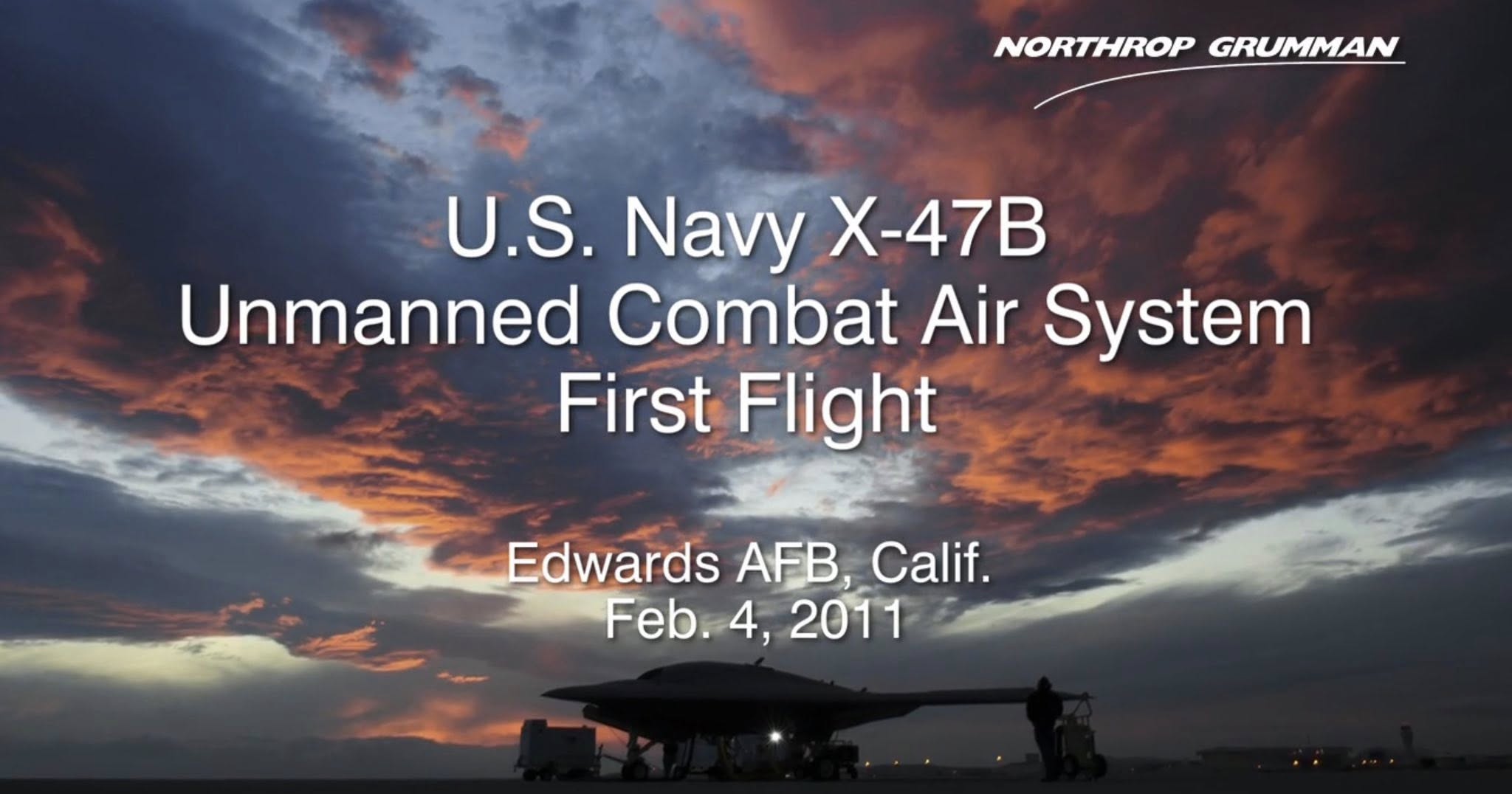 NORTHROP GRUMMAN

U.S. Navy X-47B
Unmanned Combat Air System
First Flight

Edwards AFB, Calif.
Feb. 4, 2011